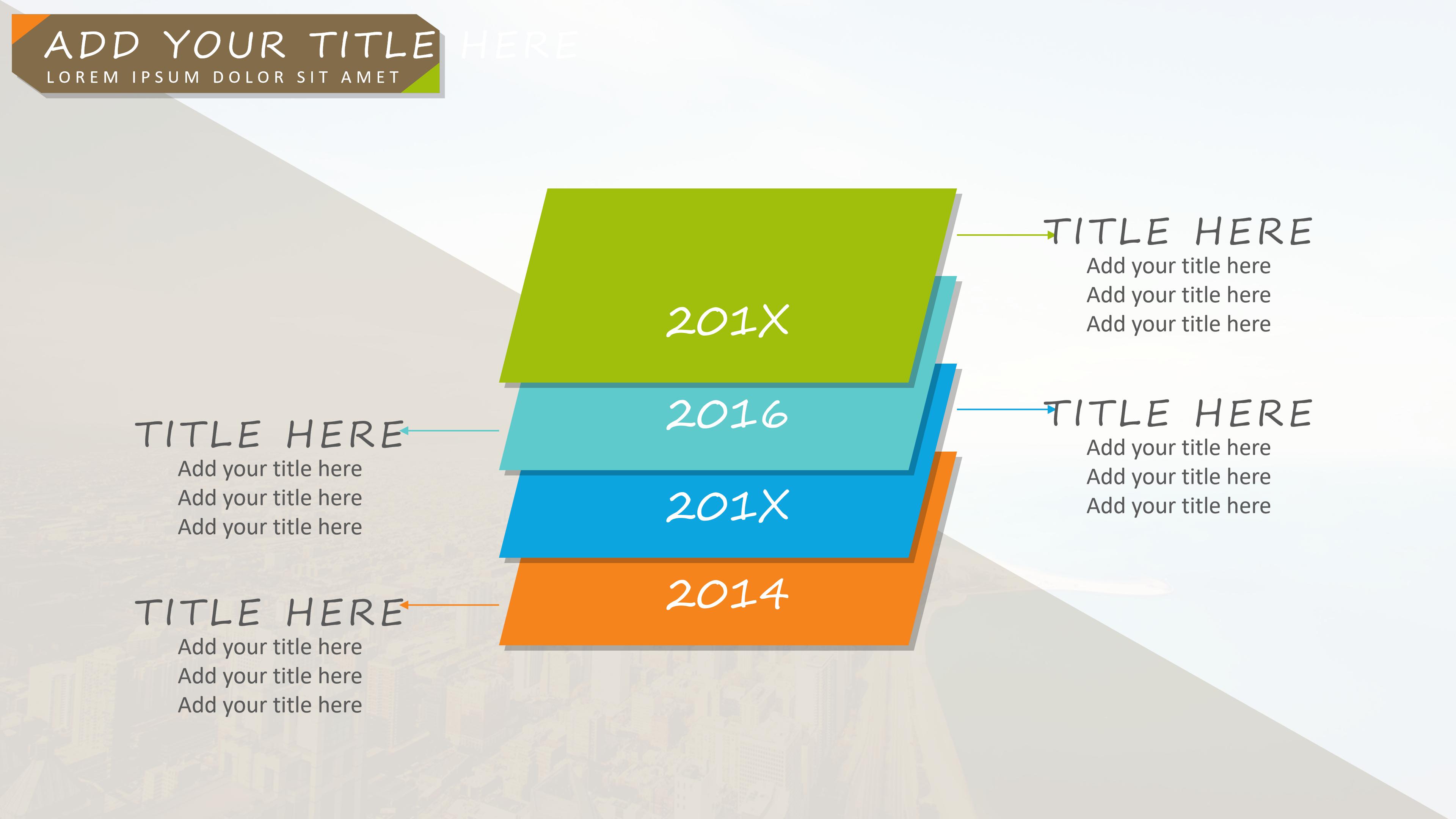 ADD YOUR TITLE HERE
LOREM IPSUM DOLOR SIT AMET

201X

2016

201X

2014

TITLE HERE
Add your title here
Add your title here
Add your title here

TITLE HERE
Add your title here
Add your title here
Add your title here

TITLE HERE
Add your title here
Add your title here
Add your title here

TITLE HERE
Add your title here
Add your title here
Add your title here